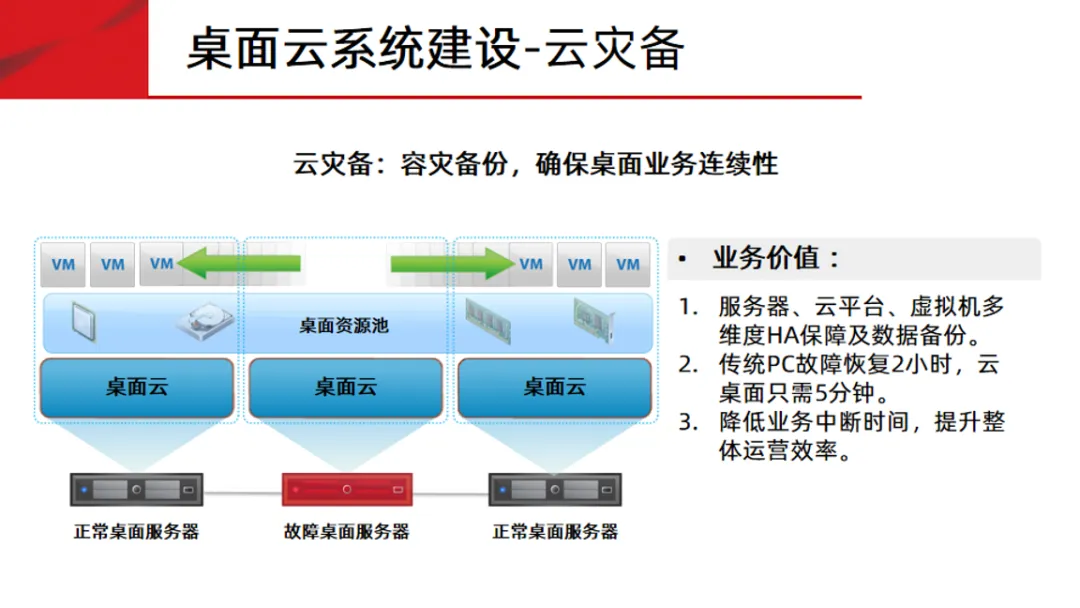 桌面云系统建设-云灾备

云灾备：容灾备份，确保桌面业务连续性

VM VM VM VM VM VM

桌面资源池

桌面云 桌面云 桌面云

正常桌面服务器 故障桌面服务器 正常桌面服务器

• 业务价值：

1. 服务器、云平台、虚拟机多维度HA保障及数据备份。
2. 传统PC故障恢复2小时，云桌面只需5分钟。
3. 降低业务中断时间，提升整体运营效率。